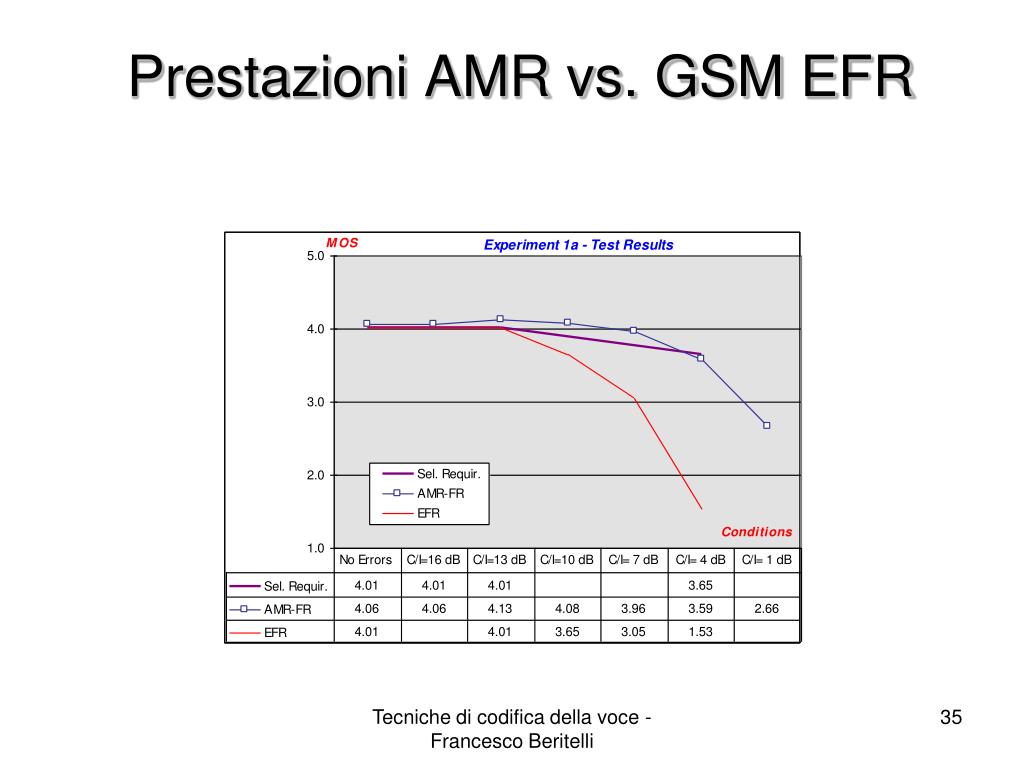 Prestazioni AMR vs. GSM EFR

MOS

Experiment 1a - Test Results

5.0

4.0

3.0

2.0

1.0

Sel. Requir.
AMR-FR
EFR

Conditions

| | No Errors | C/I=16 dB | C/I=13 dB | C/I=10 dB | C/I= 7 dB | C/I= 4 dB | C/I= 1 dB |
|---|---|---|---|---|---|---|---|
| Sel. Requir. | 4.01 | 4.01 | 4.01 | | | 3.65 | |
| AMR-FR | 4.06 | 4.06 | 4.13 | 4.08 | 3.96 | 3.59 | 2.66 |
| EFR | 4.01 | | 4.01 | 3.65 | 3.05 | 1.53 | |

Tecniche di codifica della voce - Francesco Beritelli

35